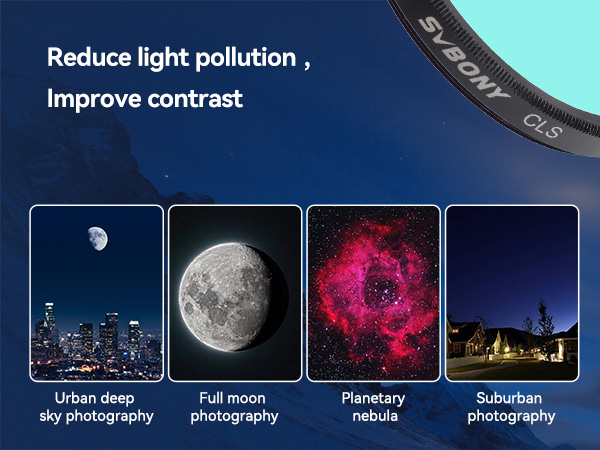 Reduce light pollution ,
Improve contrast

SVBONY
CLS

Urban deep sky photography

Full moon photography

Planetary nebula

Suburban photography